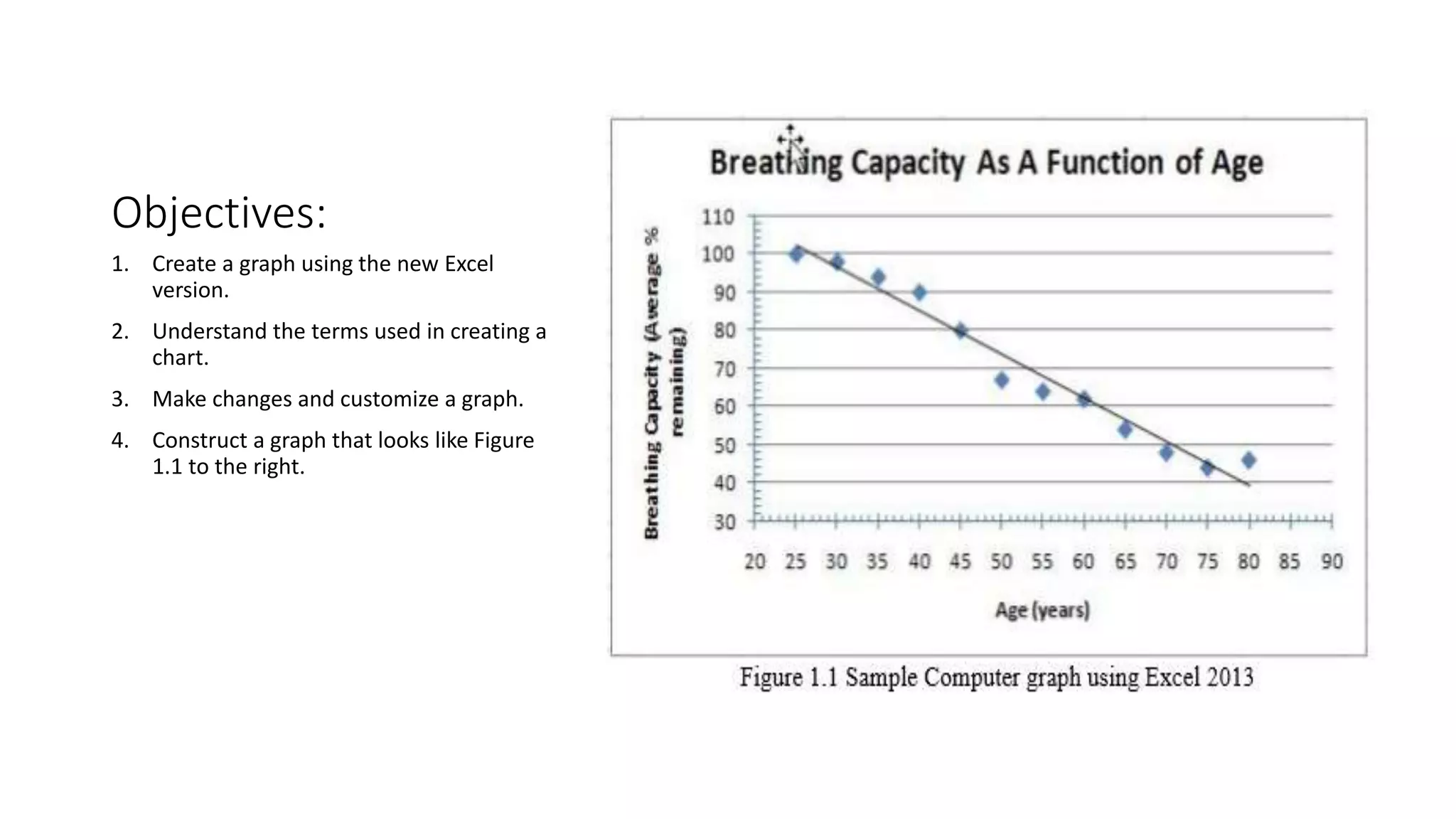 Objectives:

1. Create a graph using the new Excel version.

2. Understand the terms used in creating a chart.

3. Make changes and customize a graph.

4. Construct a graph that looks like Figure 1.1 to the right.

Breathing Capacity As A Function of Age

Breathing Capacity (Average % remaining)

110
100
90
80
70
60
50
40
30

20 25 30 35 40 45 50 55 60 65 70 75 80 85 90

Age (years)

Figure 1.1 Sample Computer graph using Excel 2013